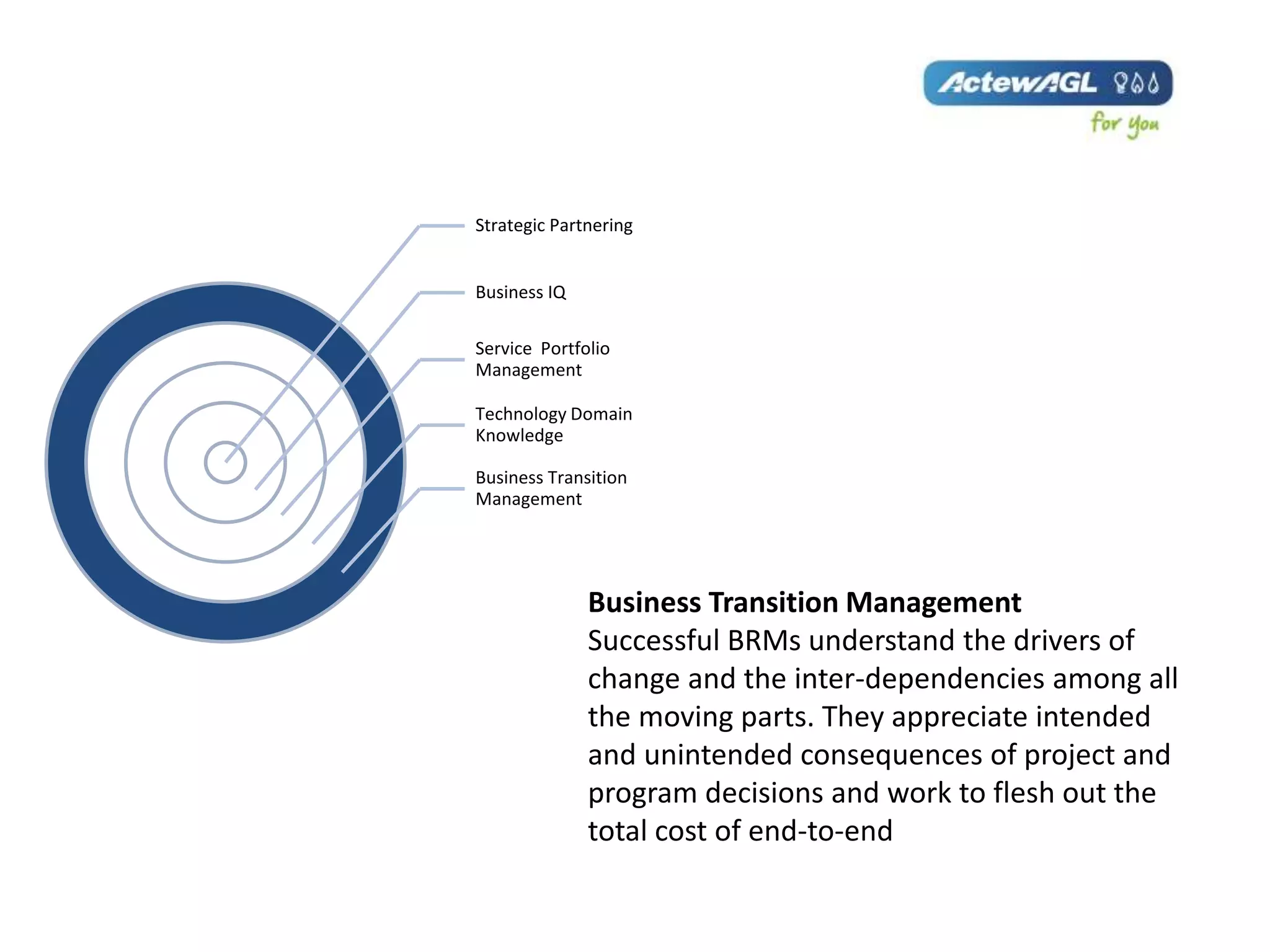 ActewAGL
for you

Strategic Partnering

Business IQ

Service Portfolio Management

Technology Domain Knowledge

Business Transition Management

**Business Transition Management**
Successful BRMs understand the drivers of change and the inter-dependencies among all the moving parts. They appreciate intended and unintended consequences of project and program decisions and work to flesh out the total cost of end-to-end